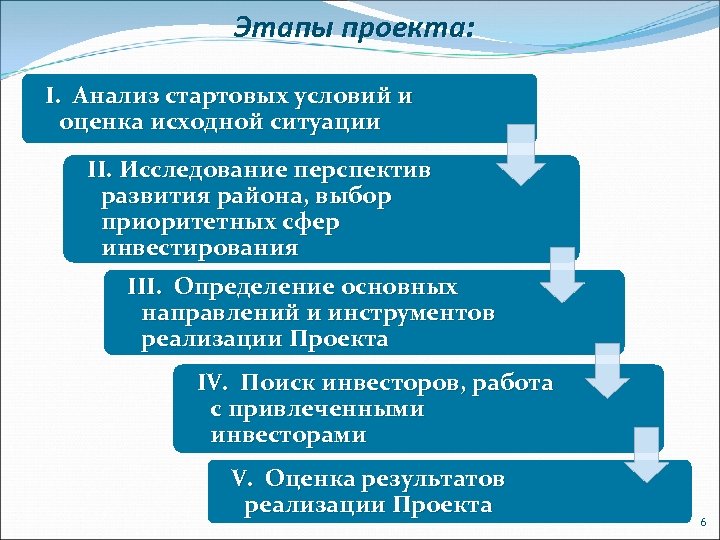 Этапы проекта:

I. Анализ стартовых условий и оценка исходной ситуации

II. Исследование перспектив развития района, выбор приоритетных сфер инвестирования

III. Определение основных направлений и инструментов реализации Проекта

IV. Поиск инвесторов, работа с привлеченными инвесторами

V. Оценка результатов реализации Проекта

6